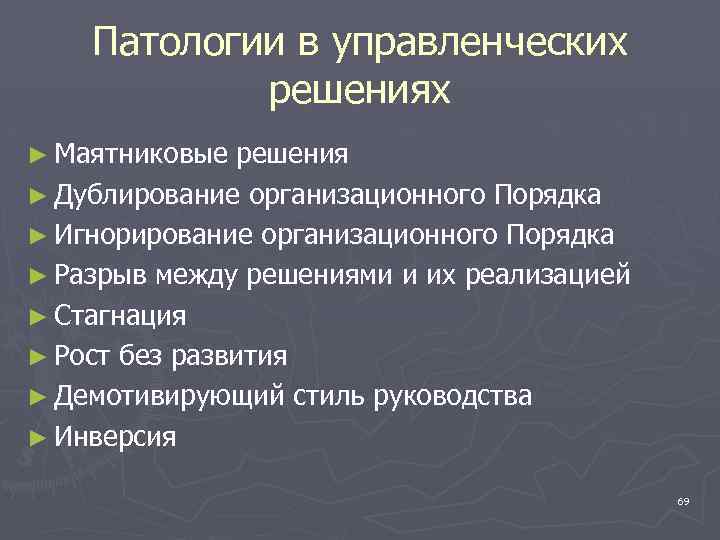 Патологии в управленческих решениях

► Маятниковые решения
► Дублирование организационного Порядка
► Игнорирование организационного Порядка
► Разрыв между решениями и их реализацией
► Стагнация
► Рост без развития
► Демотивирующий стиль руководства
► Инверсия

69